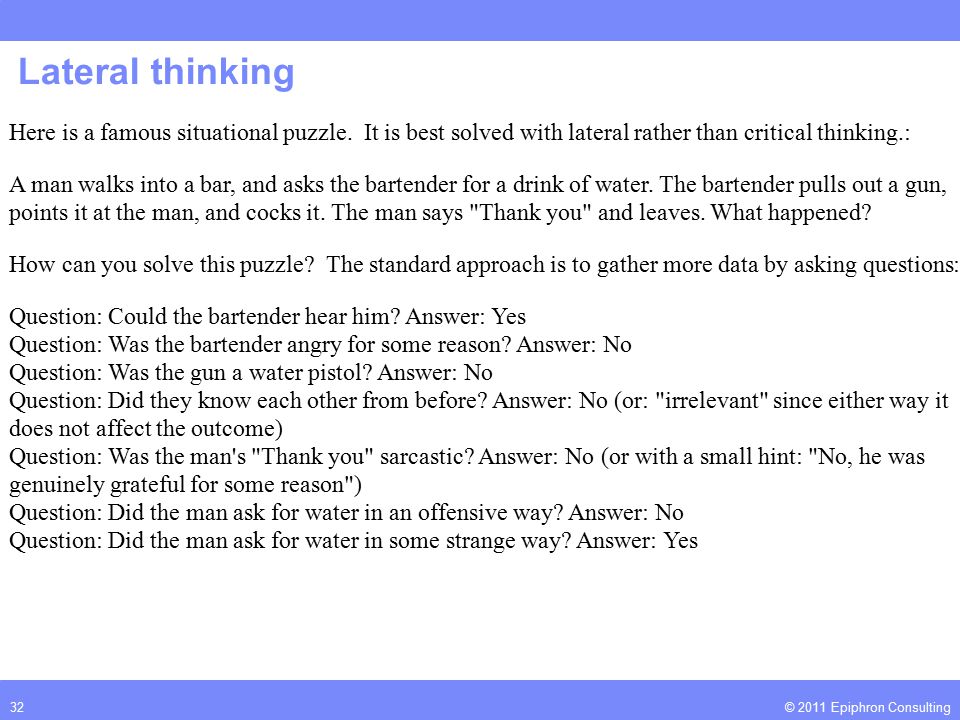 Lateral thinking

Here is a famous situational puzzle. It is best solved with lateral rather than critical thinking.:

A man walks into a bar, and asks the bartender for a drink of water. The bartender pulls out a gun, points it at the man, and cocks it. The man says "Thank you" and leaves. What happened?

How can you solve this puzzle? The standard approach is to gather more data by asking questions:

Question: Could the bartender hear him? Answer: Yes
Question: Was the bartender angry for some reason? Answer: No
Question: Was the gun a water pistol? Answer: No
Question: Did they know each other from before? Answer: No (or: "irrelevant" since either way it does not affect the outcome)
Question: Was the man's "Thank you" sarcastic? Answer: No (or with a small hint: "No, he was genuinely grateful for some reason")
Question: Did the man ask for water in an offensive way? Answer: No
Question: Did the man ask for water in some strange way? Answer: Yes

32

© 2011 Epiphron Consulting